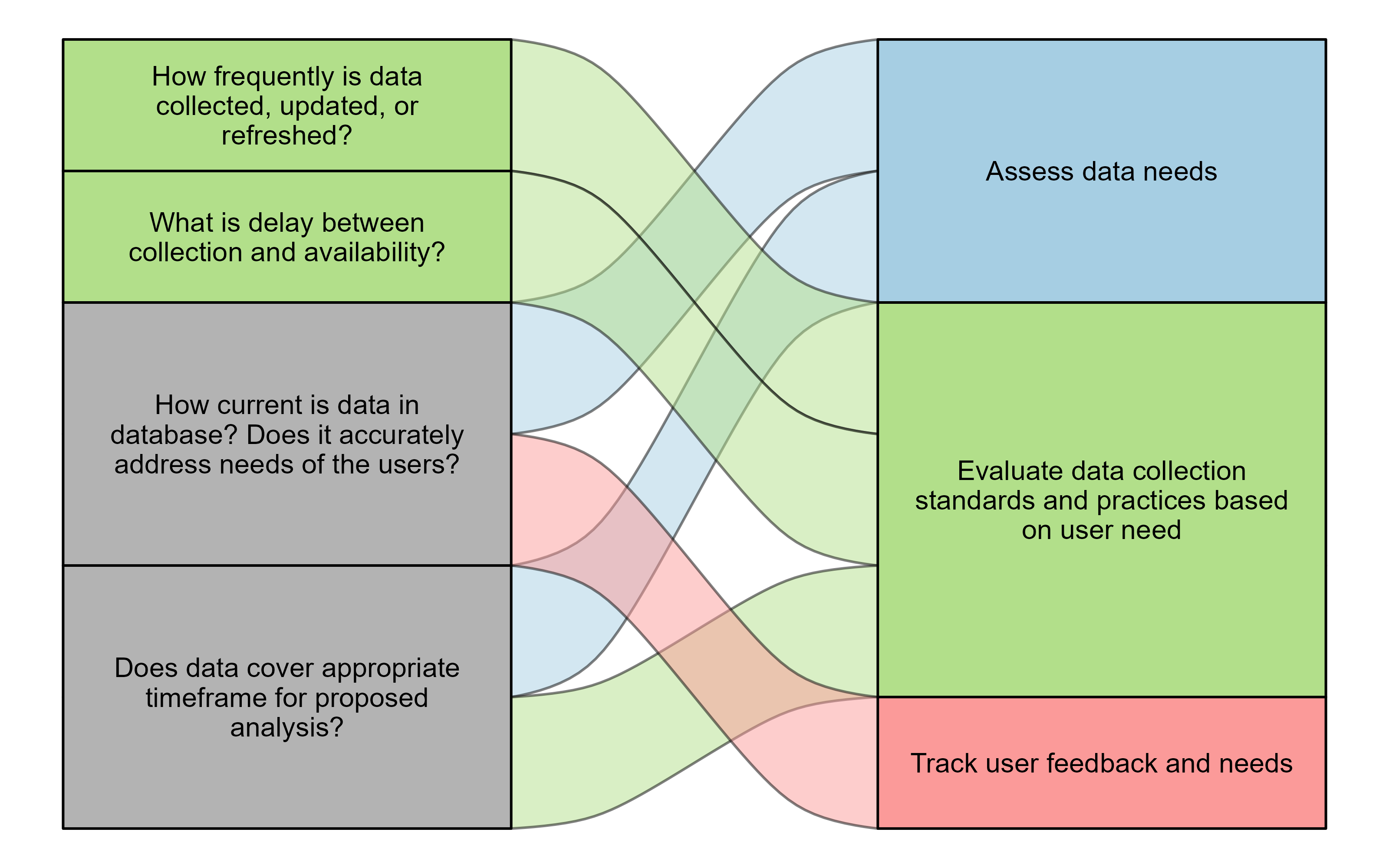 How frequently is data collected, updated, or refreshed?

What is delay between collection and availability?

How current is data in database? Does it accurately address needs of the users?

Does data cover appropriate timeframe for proposed analysis?

Assess data needs

Evaluate data collection standards and practices based on user need

Track user feedback and needs